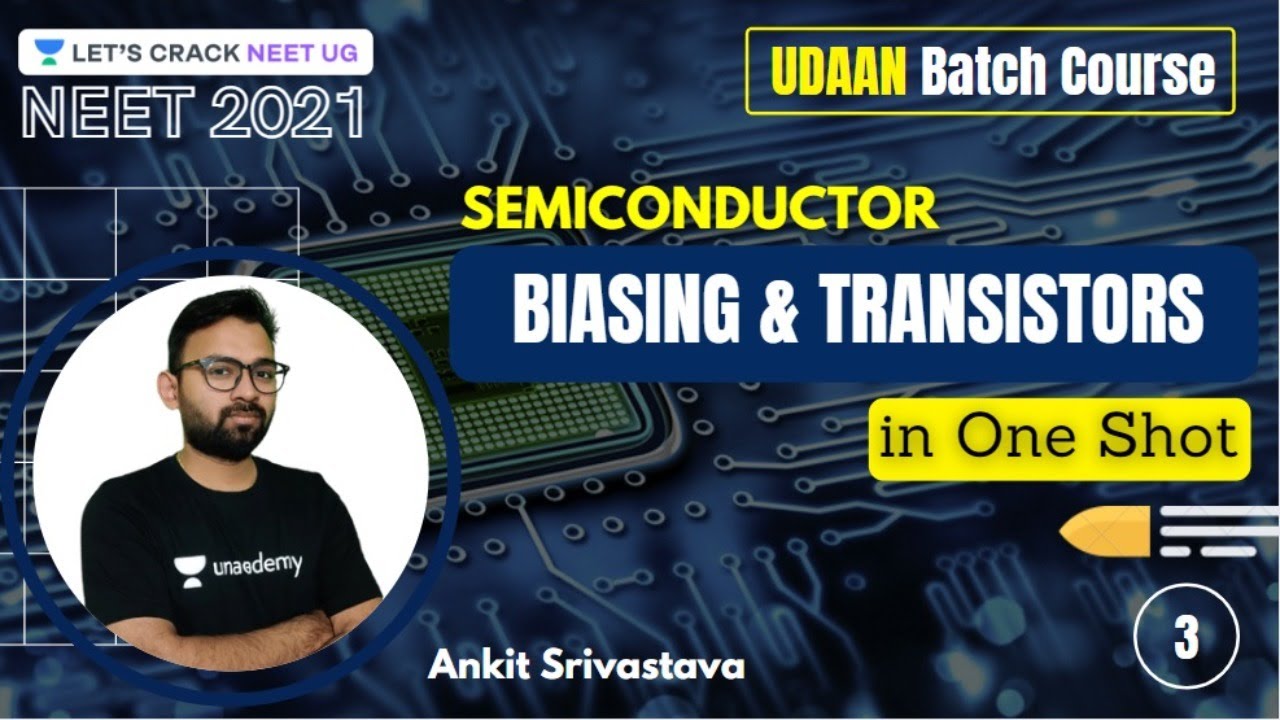 LET'S CRACK NEET UG
NEET 2021

UDAAN Batch Course

SEMICONDUCTOR

BIASING & TRANSISTORS

in One Shot

unacademy

Ankit Srivastava

3